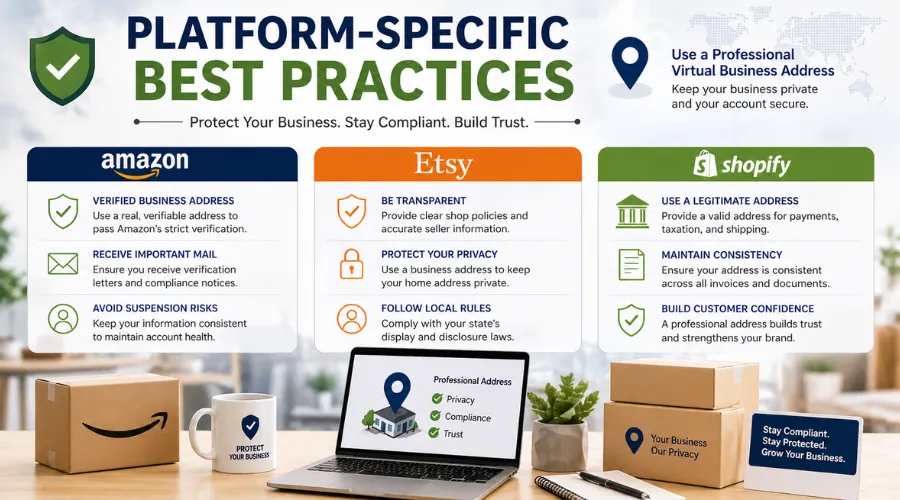 PLATFORM-SPECIFIC BEST PRACTICES

Protect Your Business. Stay Compliant. Build Trust.

Use a Professional Virtual Business Address

Keep your business private and your account secure.

amazon

VERIFIED BUSINESS ADDRESS
Use a real, verifiable address to pass Amazon's strict verification.

RECEIVE IMPORTANT MAIL
Ensure you receive verification letters and compliance notices.

AVOID SUSPENSION RISKS
Keep your information consistent to maintain account health.

Etsy

BE TRANSPARENT
Provide clear shop policies and accurate seller information.

PROTECT YOUR PRIVACY
Use a business address to keep your home address private.

FOLLOW LOCAL RULES
Comply with your state's display and disclosure laws.

shopify

USE A LEGITIMATE ADDRESS
Provide a valid address for payments, taxation, and shipping.

MAINTAIN CONSISTENCY
Ensure your address is consistent across all invoices and documents.

BUILD CUSTOMER CONFIDENCE
A professional address builds trust and strengthens your brand.

PROTECT YOUR BUSINESS

Professional Address
Privacy
Compliance
Trust

Your Business Our Privacy

Stay Compliant. Stay Protected. Grow Your Business.